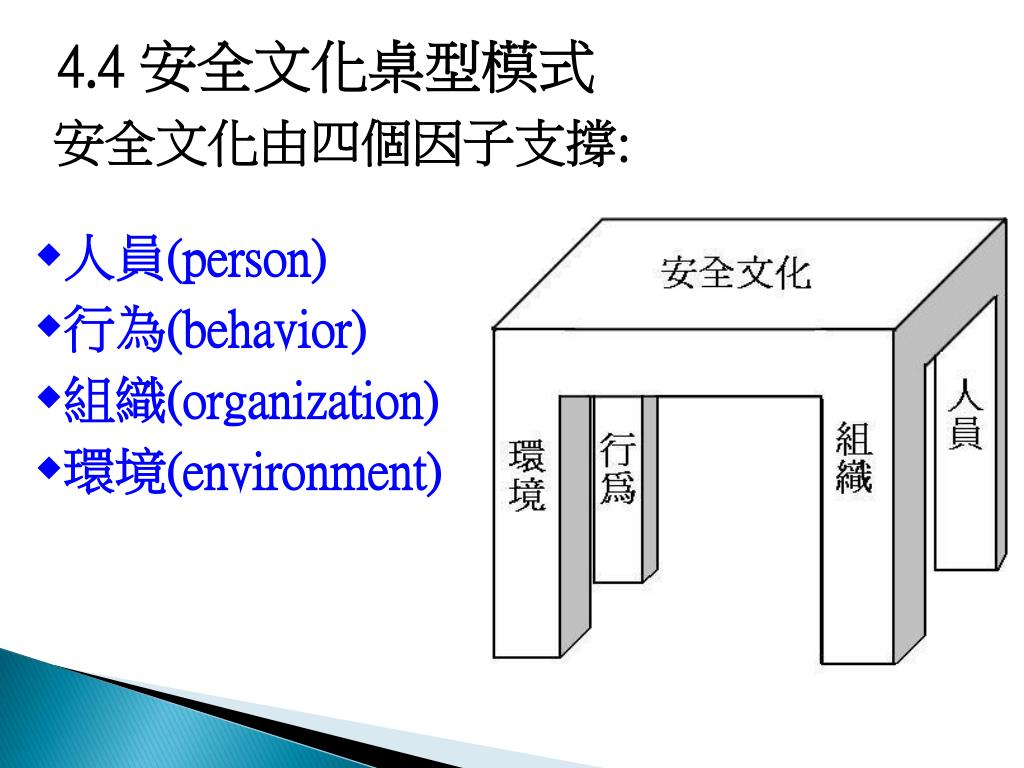 4.4 安全文化桌型模式
安全文化由四個因子支撐:

◆人員(person)
◆行為(behavior)
◆組織(organization)
◆環境(environment)

安全文化

環境

行爲

組織

人員